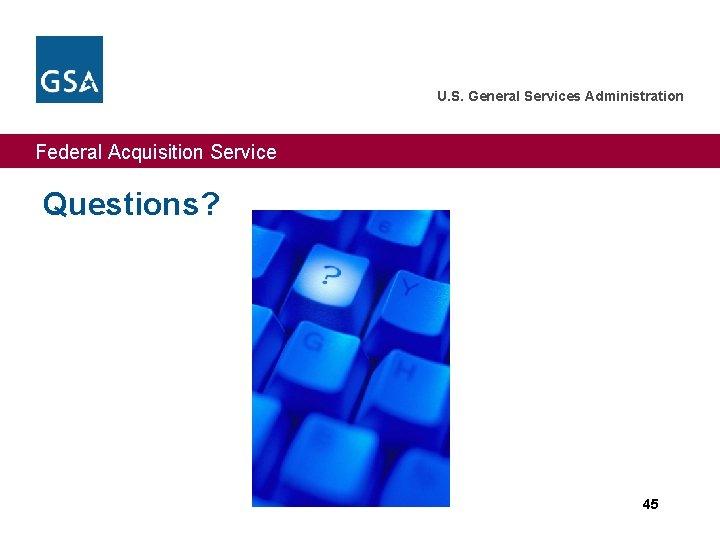 GSA

U.S. General Services Administration

Federal Acquisition Service

Questions?

6
?
Y
G
H

45